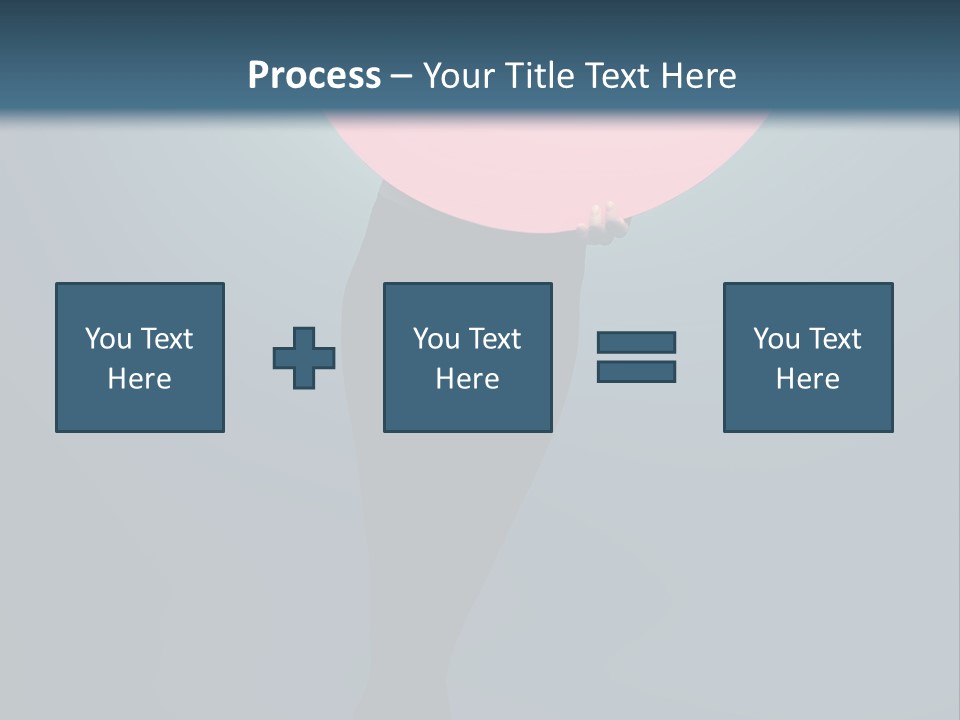 Process – Your Title Text Here

You Text Here

You Text Here

You Text Here